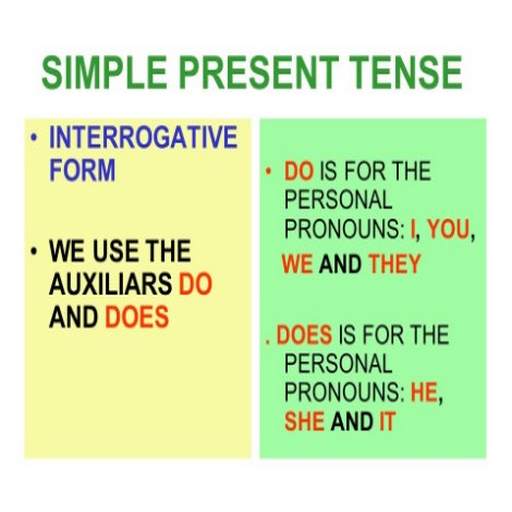 SIMPLE PRESENT TENSE

• INTERROGATIVE FORM

• WE USE THE AUXILIARS DO AND DOES

• DO IS FOR THE PERSONAL PRONOUNS: I, YOU, WE AND THEY

. DOES IS FOR THE PERSONAL PRONOUNS: HE, SHE AND IT